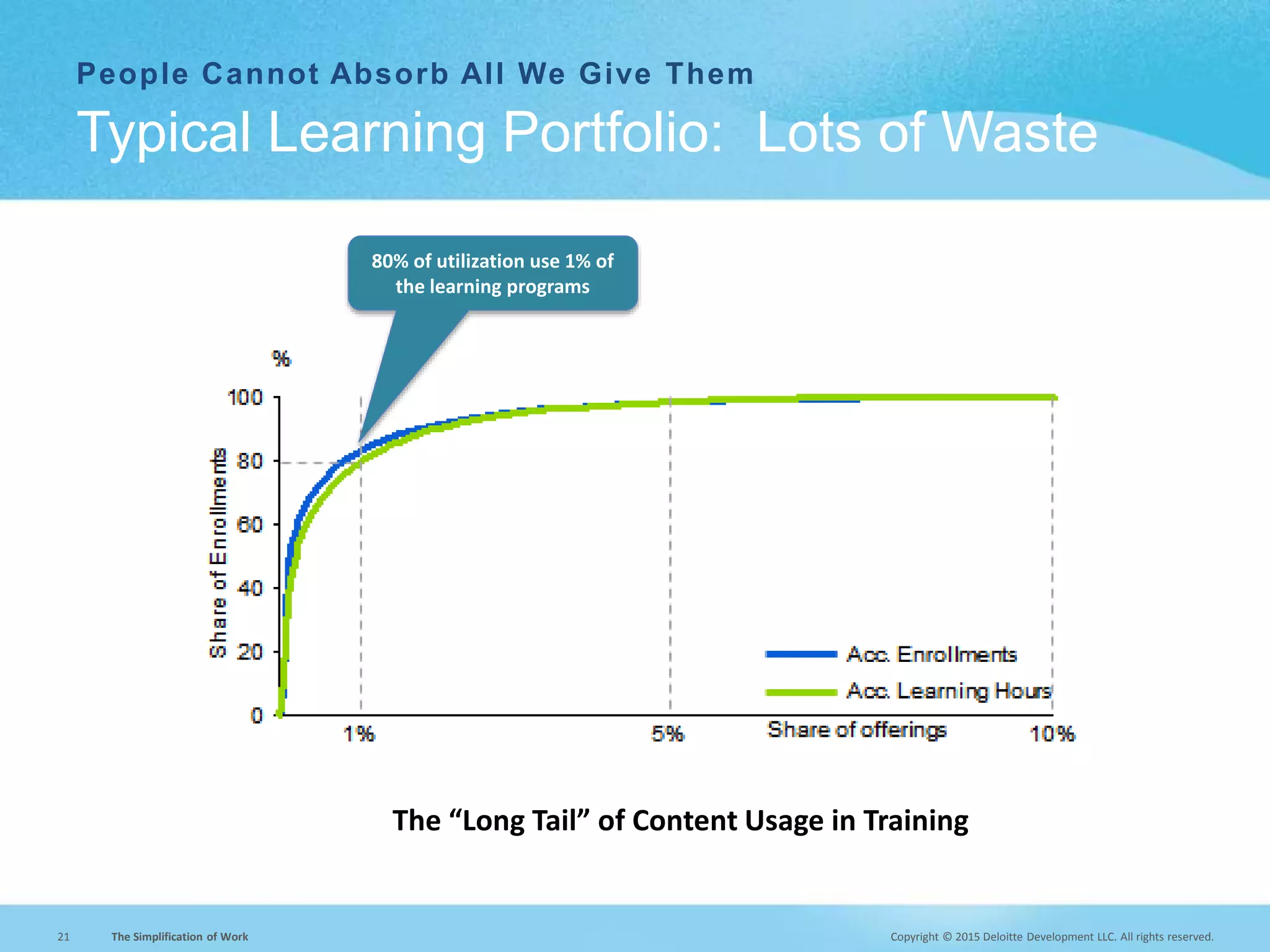 People Cannot Absorb All We Give Them

Typical Learning Portfolio: Lots of Waste

80% of utilization use 1% of the learning programs

%

100
80
60
40
20
0

Share of Enrollments

1%
5%
Share of offerings
10%

Acc. Enrollments
Acc. Learning Hours

The “Long Tail” of Content Usage in Training

21 The Simplification of Work

Copyright © 2015 Deloitte Development LLC. All rights reserved.